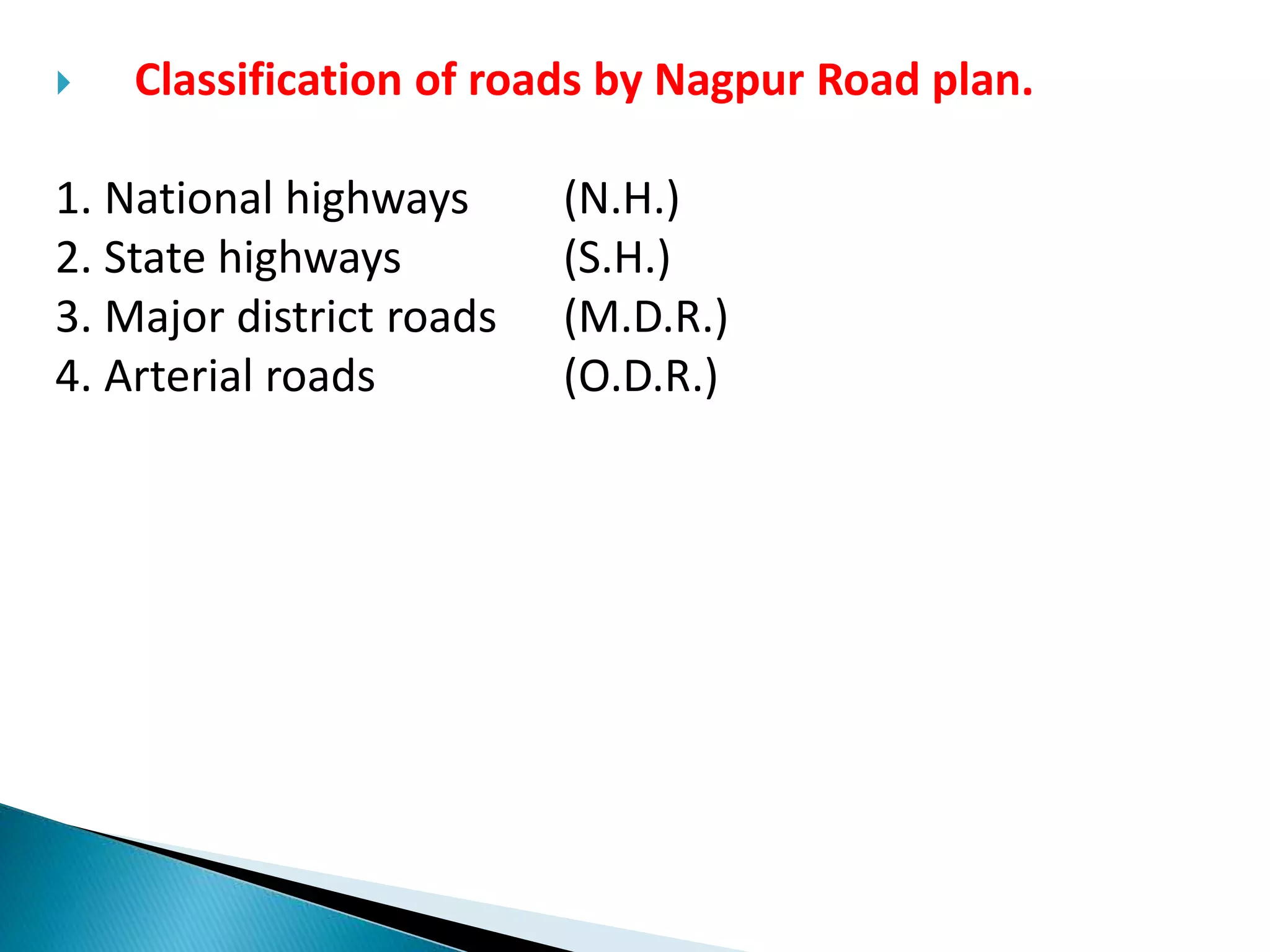 Classification of roads by Nagpur Road plan.

1. National highways (N.H.)
2. State highways (S.H.)
3. Major district roads (M.D.R.)
4. Arterial roads (O.D.R.)